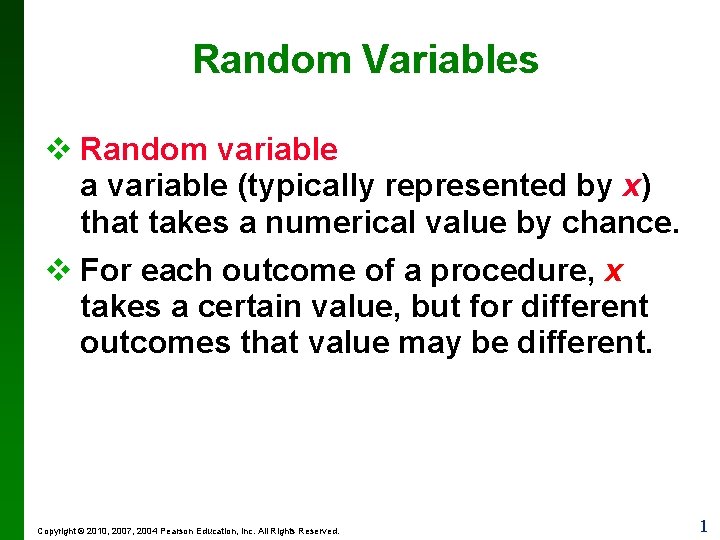 Random Variables

❖ Random variable
a variable (typically represented by $x$) that takes a numerical value by chance.

❖ For each outcome of a procedure, $x$ takes a certain value, but for different outcomes that value may be different.

Copyright © 2010, 2007, 2004 Pearson Education, Inc. All Rights Reserved.

1